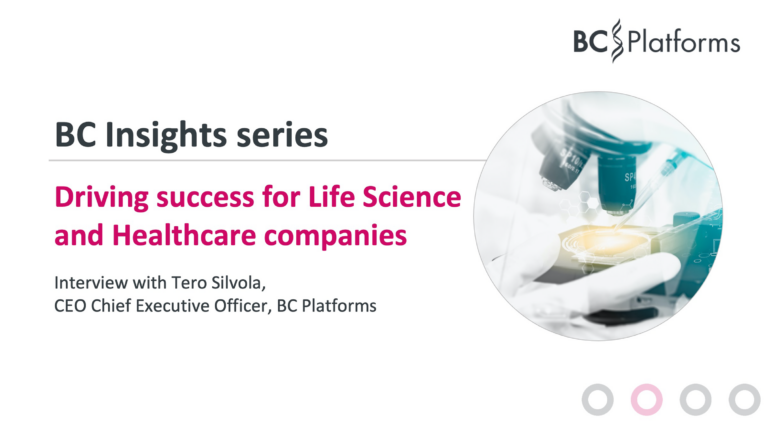 BC Platforms

BC Insights series

Driving success for Life Science and Healthcare companies

Interview with Tero Silvola,
CEO Chief Executive Officer, BC Platforms